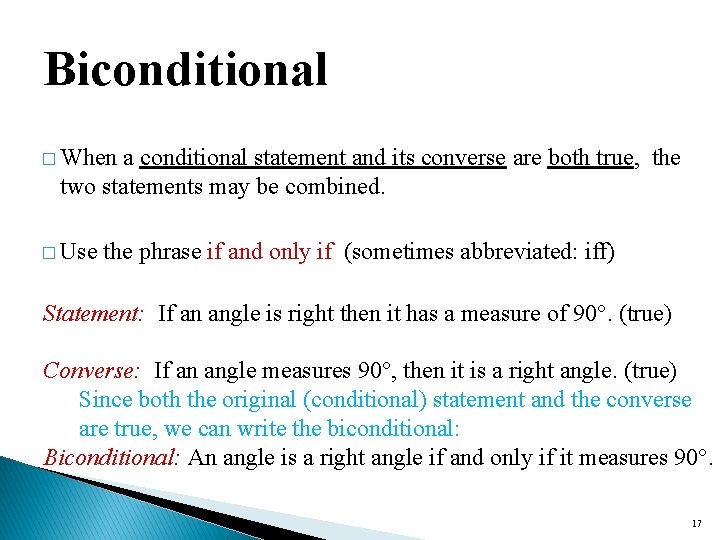 Biconditional

□ When a conditional statement and its converse are both true, the two statements may be combined.

□ Use the phrase if and only if (sometimes abbreviated: iff)

Statement: If an angle is right then it has a measure of 90°. (true)

Converse: If an angle measures 90°, then it is a right angle. (true)

Since both the original (conditional) statement and the converse are true, we can write the biconditional:

Biconditional: An angle is a right angle if and only if it measures 90°.

17